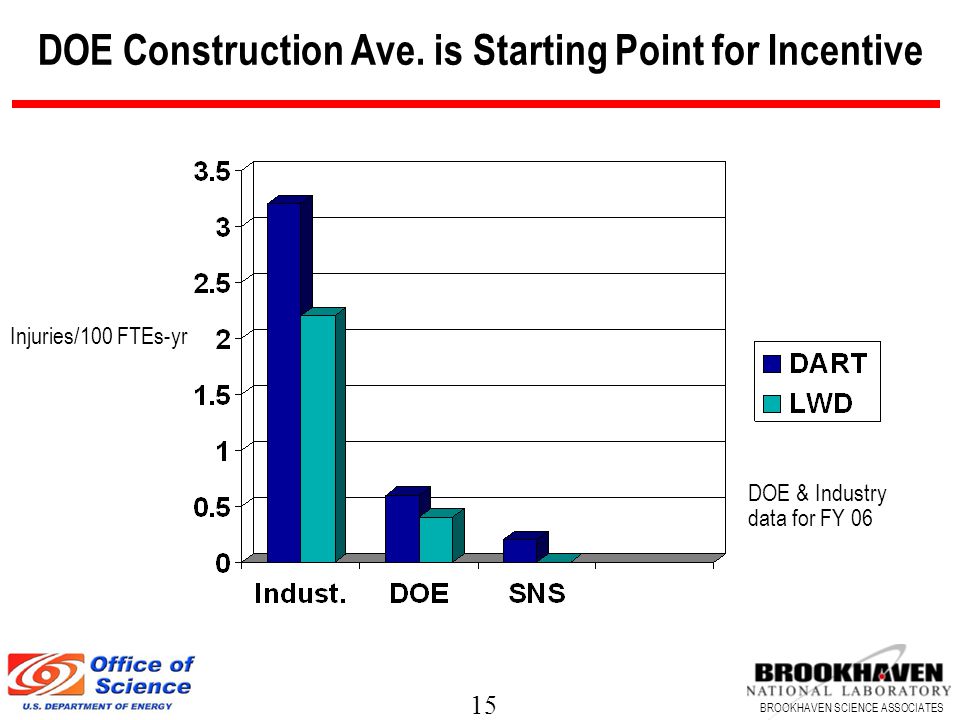 DOE Construction Ave. is Starting Point for Incentive

Injuries/100 FTEs-yr

3.5
3
2.5
2
1.5
1
0.5
0

Indust.
DOE
SNS

DART
LWD

DOE & Industry data for FY 06

Office of Science
U.S. DEPARTMENT OF ENERGY

15

BROOKHAVEN
NATIONAL LABORATORY
BROOKHAVEN SCIENCE ASSOCIATES